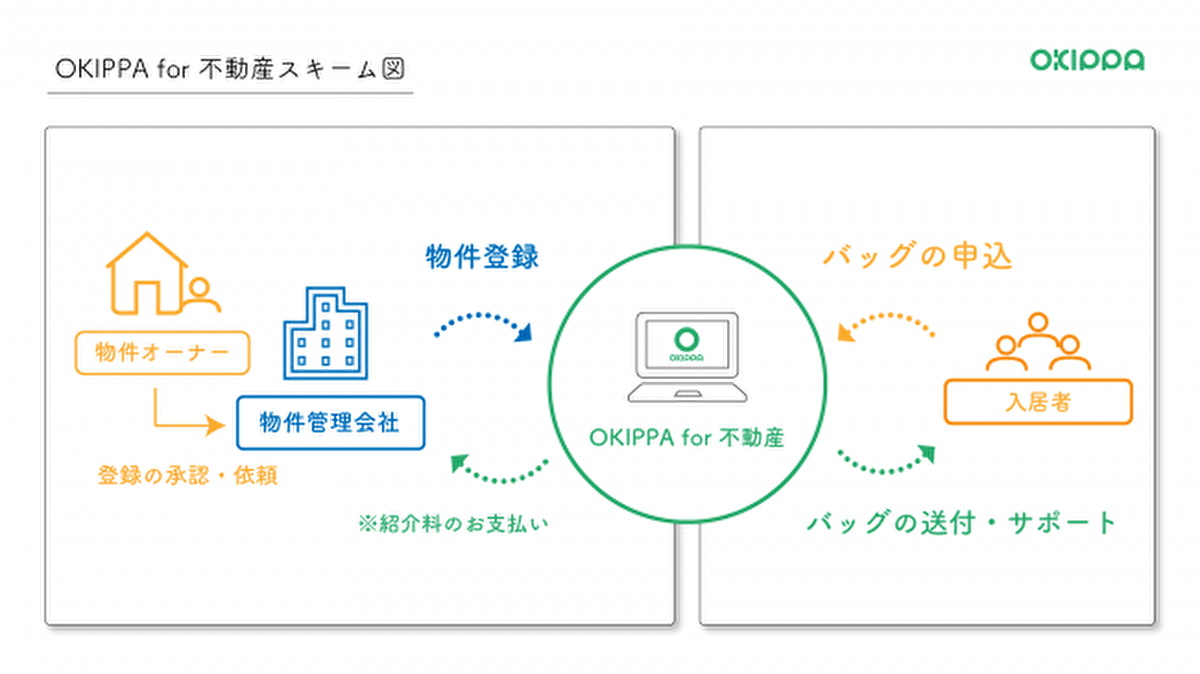 OKIPPA for 不動産スキーム図

OKIPPA

物件オーナー

物件管理会社

登録の承認・依頼

物件登録

※紹介料のお支払い

OKIPPA

OKIPPA for 不動産

バッグの申込

入居者

バッグの送付・サポート